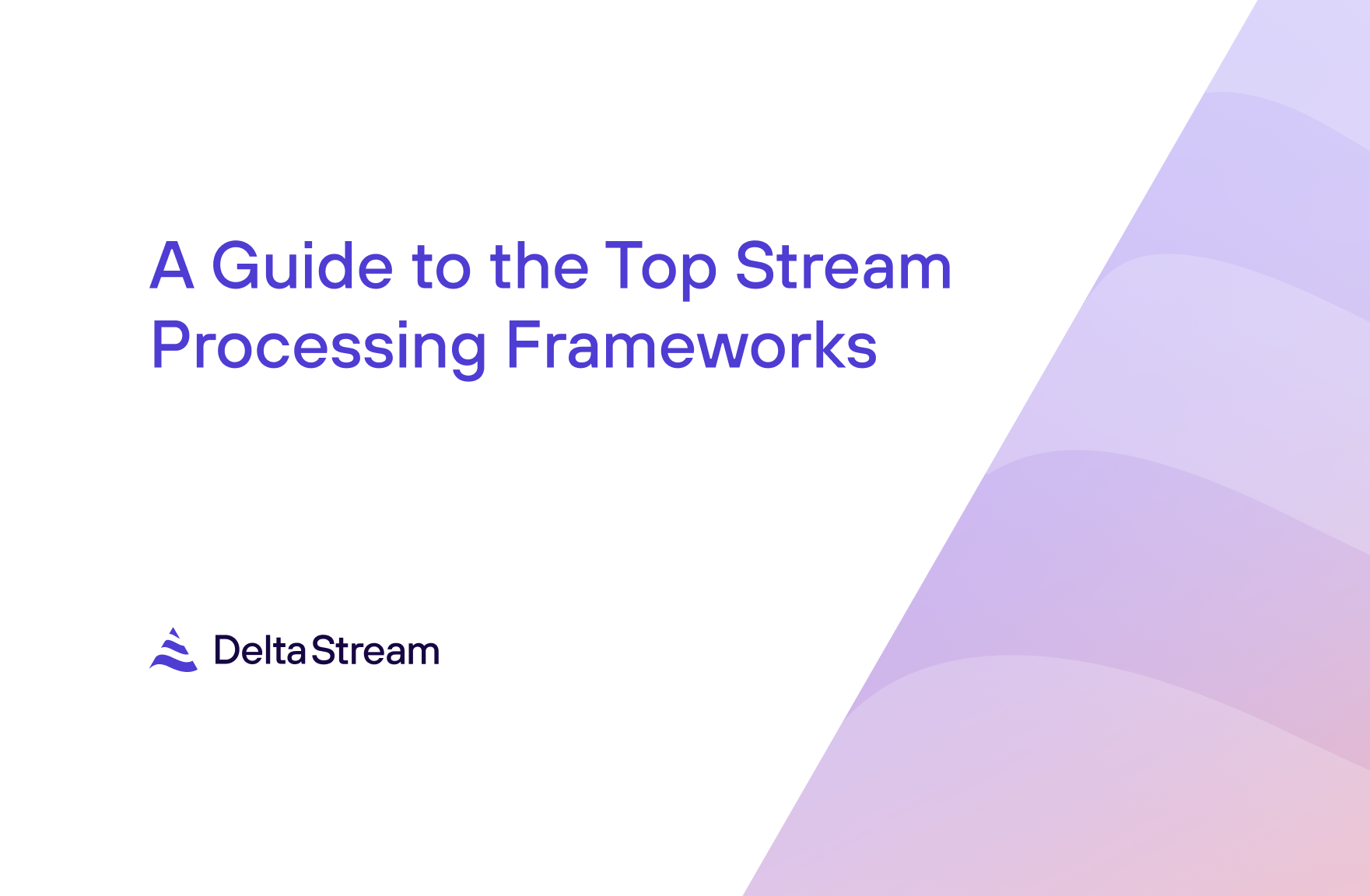 A Guide to the Top Stream Processing Frameworks

DeltaStream